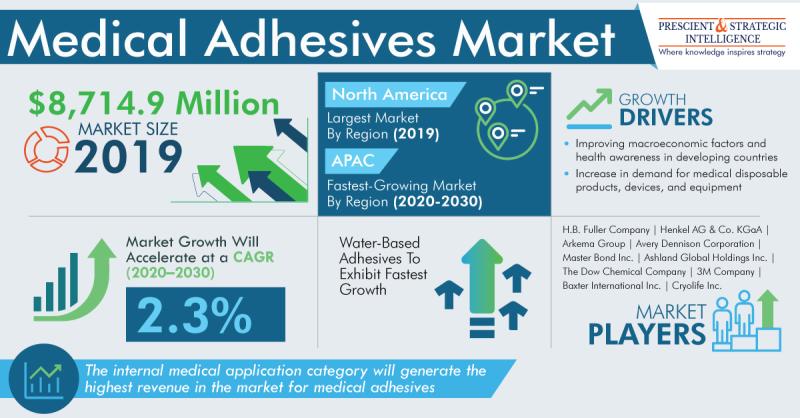 Medical Adhesives Market

PRESCIENT & STRATEGIC INTELLIGENCE
Where knowledge inspires strategy

$8,714.9 Million
MARKET SIZE
2019

North America
Largest Market By Region (2019)

APAC
Fastest-Growing Market By Region (2020-2030)

GROWTH DRIVERS
• Improving macroeconomic factors and health awareness in developing countries
• Increase in demand for medical disposable products, devices, and equipment

Market Growth Will Accelerate at a CAGR (2020–2030)
2.3%

Water-Based Adhesives To Exhibit Fastest Growth

H.B. Fuller Company | Henkel AG & Co. KGaA | Arkema Group | Avery Dennison Corporation | Master Bond Inc. | Ashland Global Holdings Inc. | The Dow Chemical Company | 3M Company | Baxter International Inc. | Cryolife Inc.

MARKET PLAYERS

The internal medical application category will generate the highest revenue in the market for medical adhesives